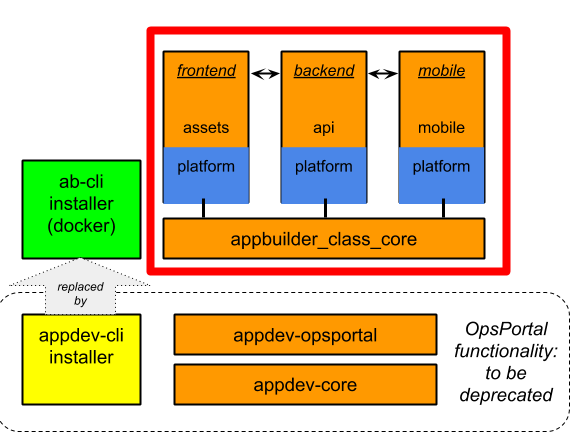 frontend

assets

platform

backend

api

platform

mobile

mobile

platform

appbuilder_class_core

ab-cli installer (docker)

replaced by

appdev-cli installer

appdev-opsportal

appdev-core

OpsPortal functionality: to be deprecated